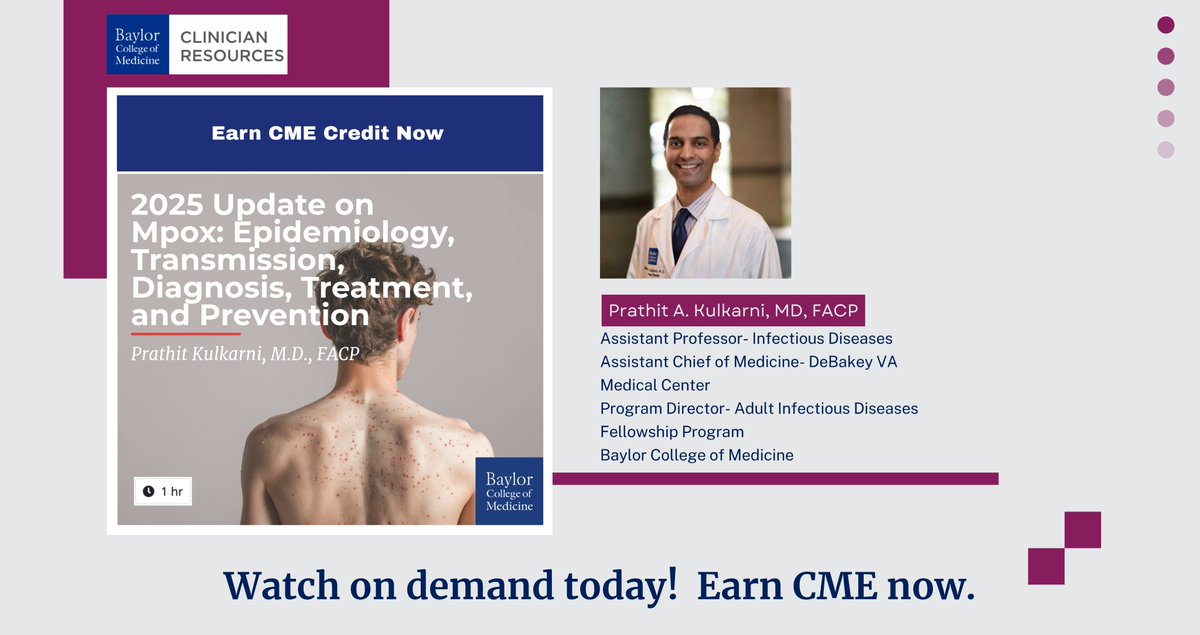 Baylor College of Medicine CLINICIAN RESOURCES

Earn CME Credit Now

2025 Update on Mpox: Epidemiology, Transmission, Diagnosis, Treatment, and Prevention

Prathit Kulkarni, M.D., FACP

1 hr

Baylor College of Medicine

Prathit A. Kulkarni, MD, FACP

Assistant Professor- Infectious Diseases
Assistant Chief of Medicine- DeBakey VA Medical Center
Program Director- Adult Infectious Diseases Fellowship Program
Baylor College of Medicine

Watch on demand today! Earn CME now.